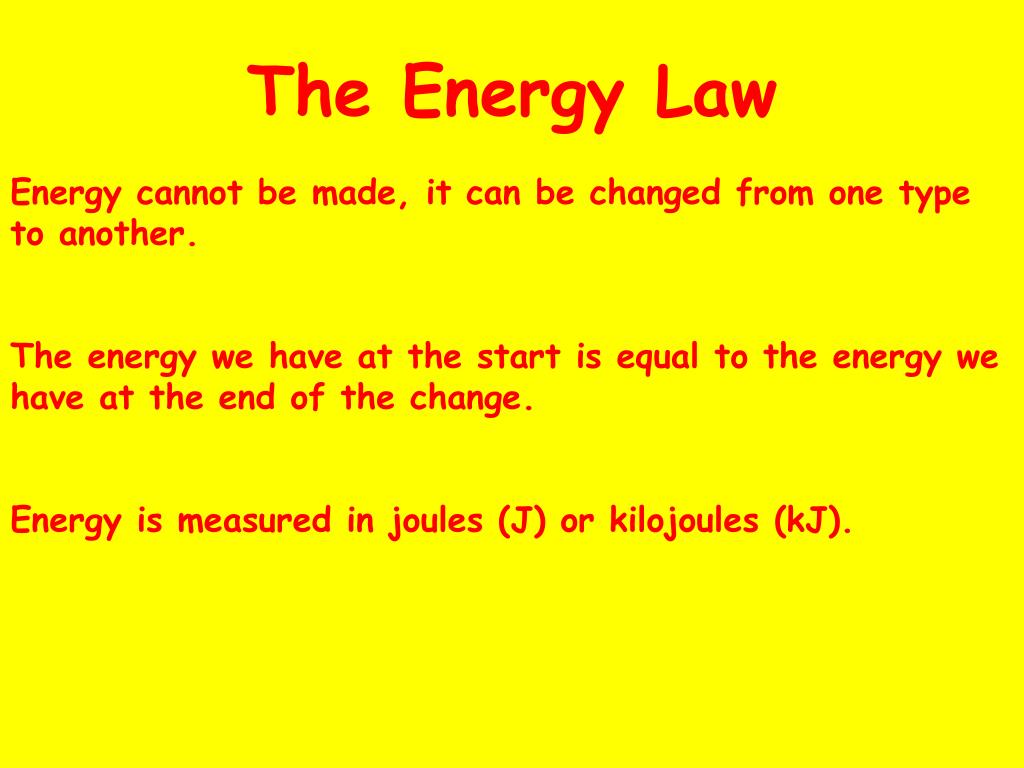 The Energy Law

Energy cannot be made, it can be changed from one type to another.

The energy we have at the start is equal to the energy we have at the end of the change.

Energy is measured in joules (J) or kilojoules (kJ).